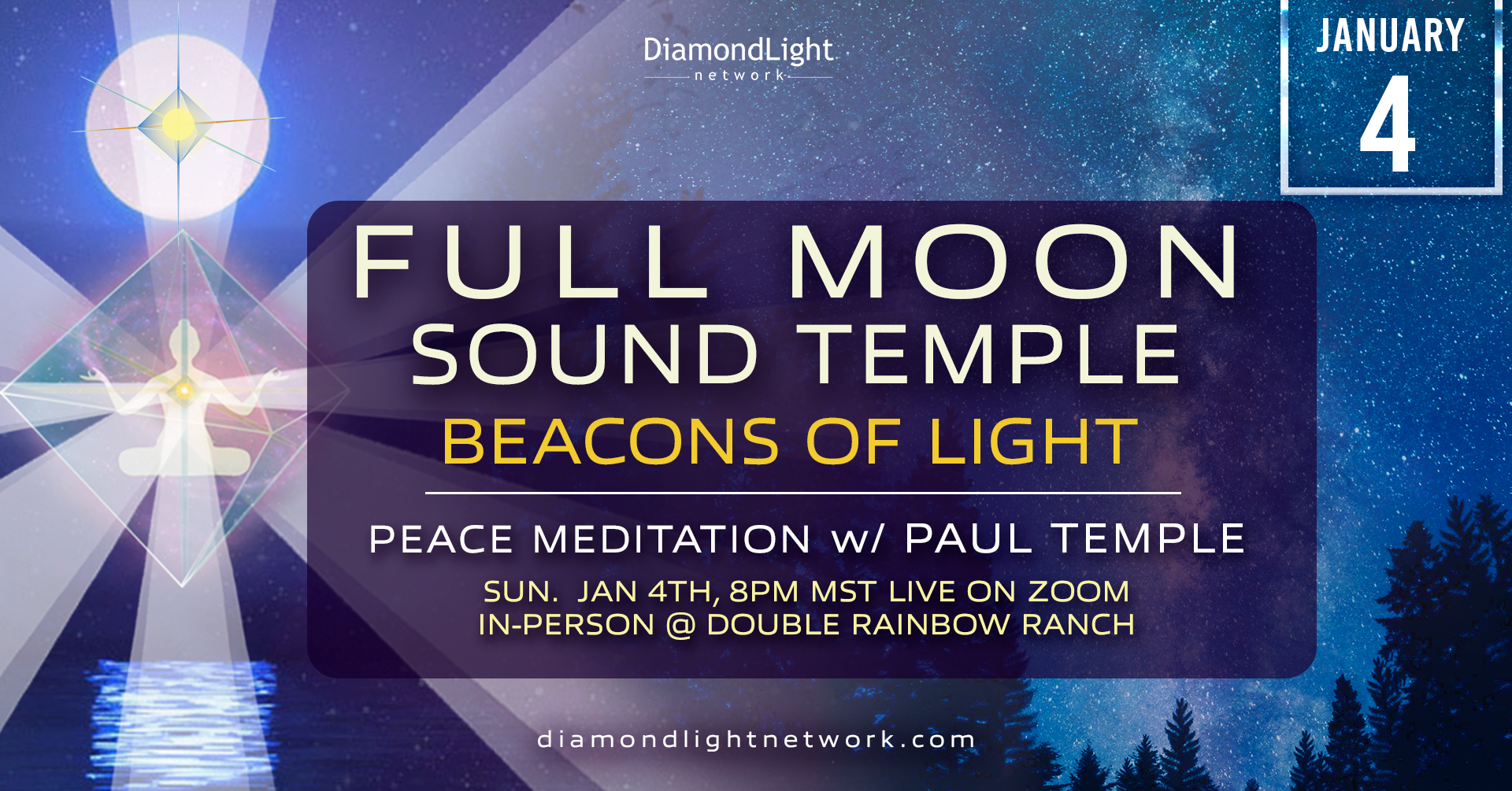 DiamondLight
network

JANUARY
4

FULL MOON
SOUND TEMPLE
BEACONS OF LIGHT

PEACE MEDITATION w/ PAUL TEMPLE

SUN. JAN 4TH, 8PM MST LIVE ON ZOOM
IN-PERSON @ DOUBLE RAINBOW RANCH

diamondlightnetwork.com